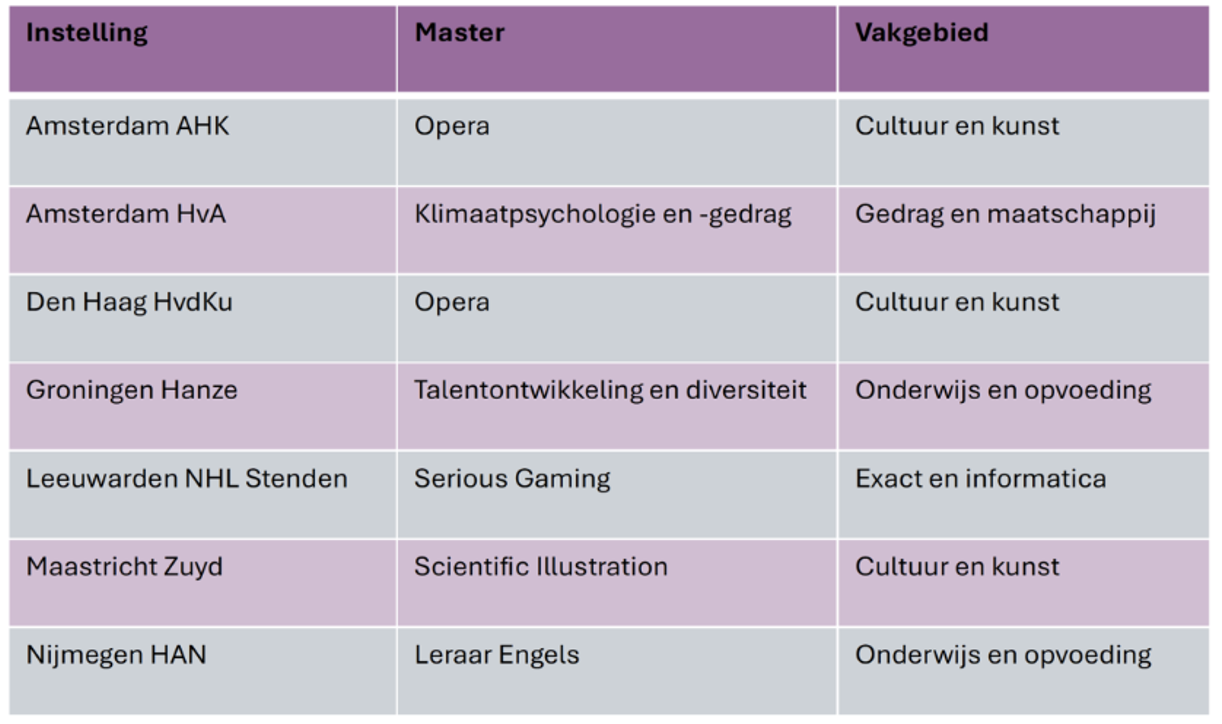 | Instelling | Master | Vakgebied |
|---|---|---|
| Amsterdam AHK | Opera | Cultuur en kunst |
| Amsterdam HvA | Klimaatpsychologie en -gedrag | Gedrag en maatschappij |
| Den Haag HvdKu | Opera | Cultuur en kunst |
| Groningen Hanze | Talentontwikkeling en diversiteit | Onderwijs en opvoeding |
| Leeuwarden NHL Stenden | Serious Gaming | Exact en informatica |
| Maastricht Zuyd | Scientific Illustration | Cultuur en kunst |
| Nijmegen HAN | Leraar Engels | Onderwijs en opvoeding |